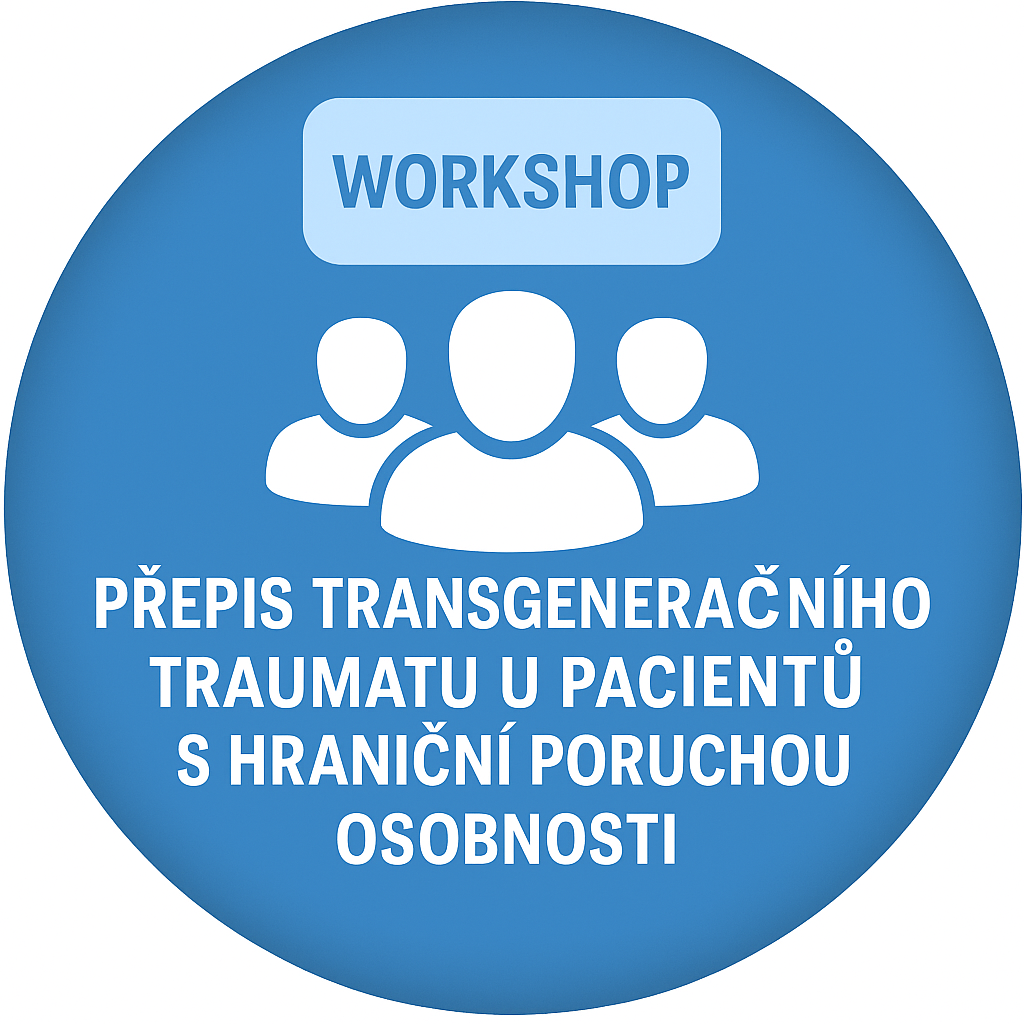 WORKSHOP

PŘEPIS TRANSGENERAČNÍHO TRAUMATU U PACIENTŮ S HRANIČNÍ PORUCHOU OSOBNOSTI